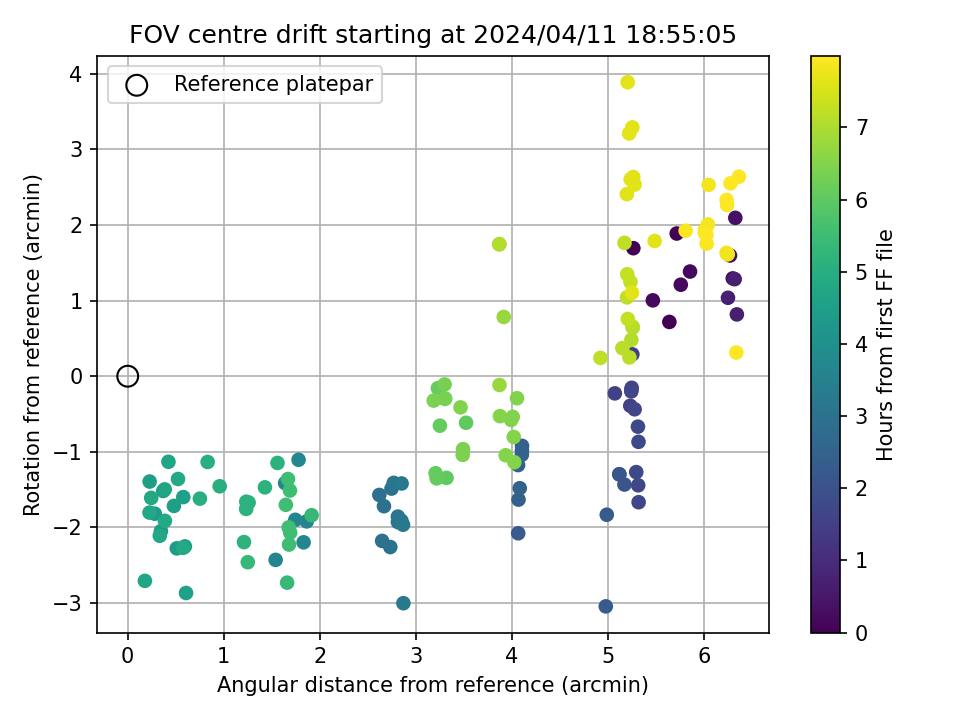 FOV centre drift starting at 2024/04/11 18:55:05

Reference platepar

Rotation from reference (arcmin)

4
3
2
1
0
−1
−2
−3

0
1
2
3
4
5
6

Angular distance from reference (arcmin)

Hours from first FF file

7
6
5
4
3
2
1
0